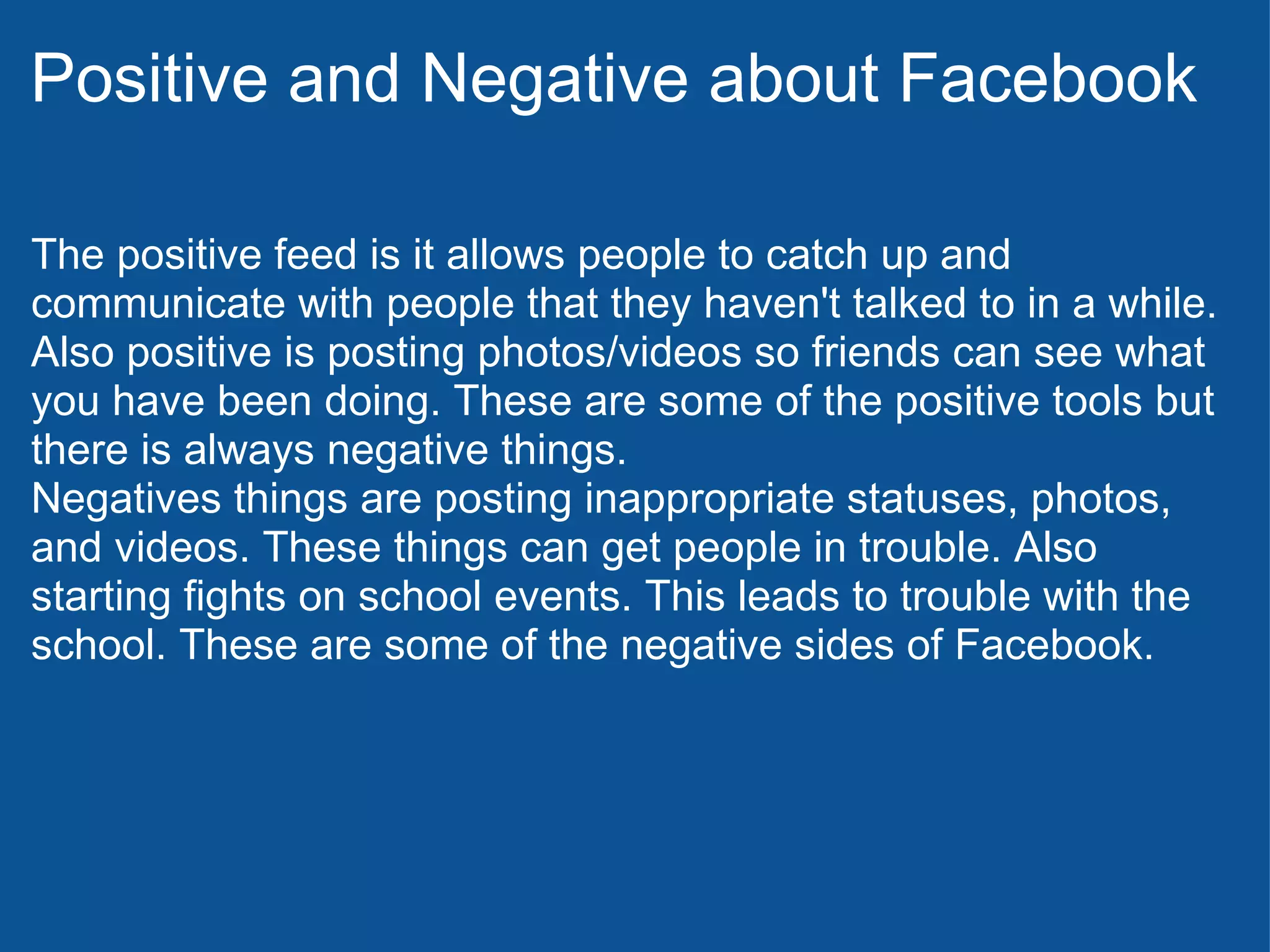 Positive and Negative about Facebook

The positive feed is it allows people to catch up and communicate with people that they haven't talked to in a while. Also positive is posting photos/videos so friends can see what you have been doing. These are some of the positive tools but there is always negative things.
Negatives things are posting inappropriate statuses, photos, and videos. These things can get people in trouble. Also starting fights on school events. This leads to trouble with the school. These are some of the negative sides of Facebook.